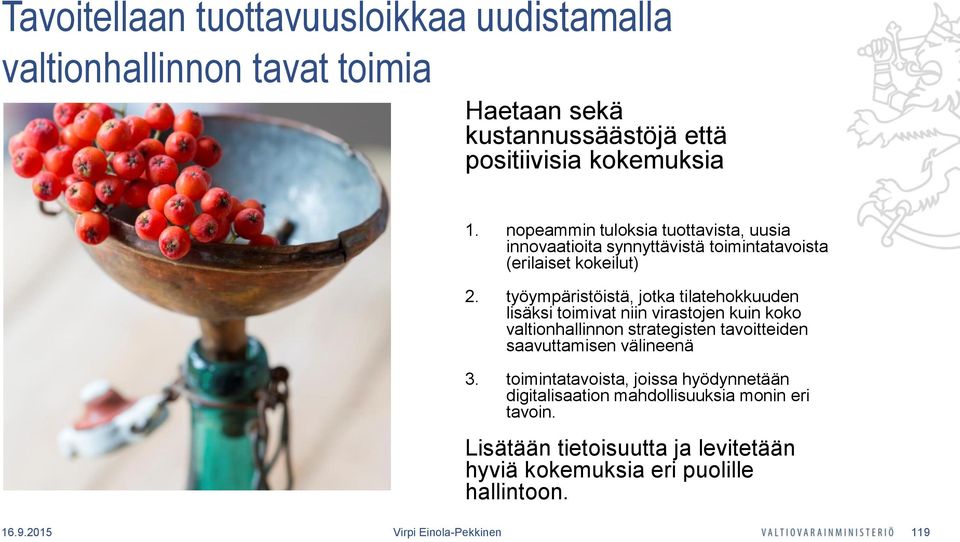 Tavoitellaan tuottavuusloikkaa uudistamalla valtionhallinnon tavat toimia

Haetaan sekä kustannussäästöjä että positiivisia kokemuksia

1. nopeammin tuloksia tuottavista, uusia innovaatioita synnyttävistä toimintatavoista (erilaiset kokeilut)

2. työympäristöistä, jotka tilatehokkuuden lisäksi toimivat niin virastojen kuin koko valtionhallinnon strategisten tavoitteiden saavuttamisen välineenä

3. toimintatavoista, joissa hyödynnetään digitalisaation mahdollisuuksia monin eri tavoin.

Lisätään tietoisuutta ja levitetään hyviä kokemuksia eri puolille hallintoon.

16.9.2015 Virpi Einola-Pekkinen VALTIOVARAINMINISTERIÖ 119